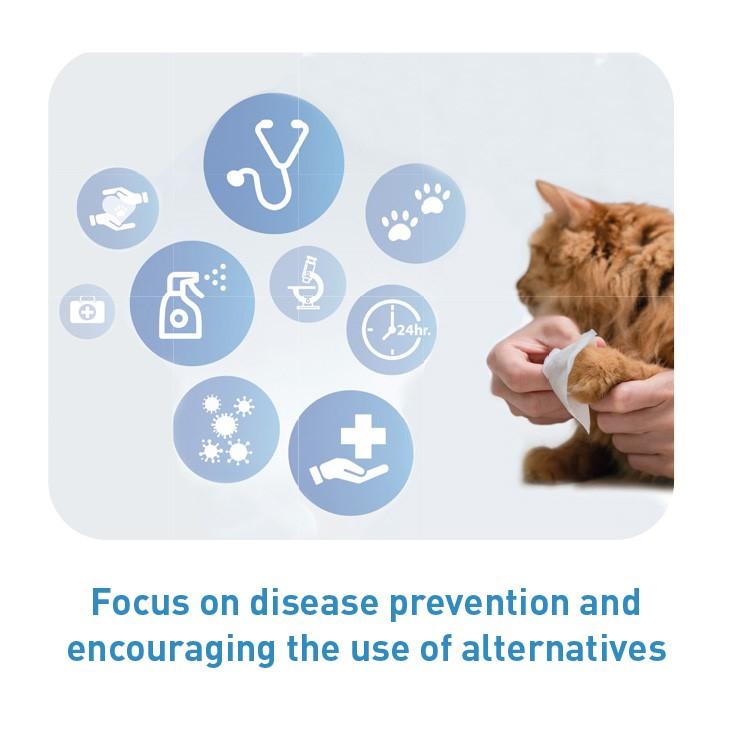 24hr.

Focus on disease prevention and encouraging the use of alternatives